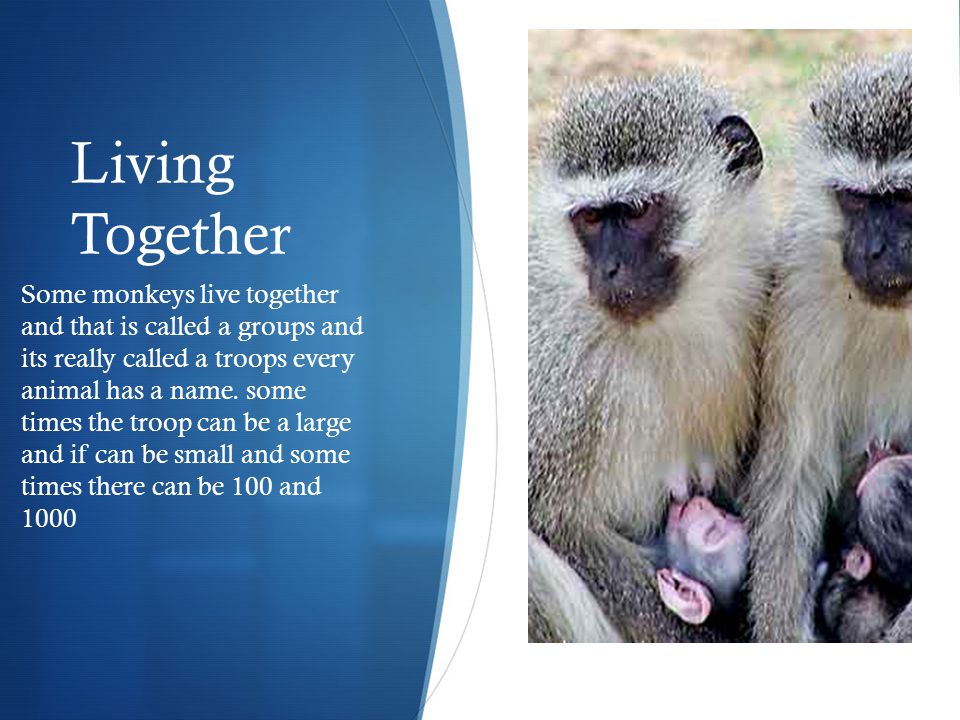 Living Together

Some monkeys live together and that is called a groups and its really called a troops every animal has a name. some times the troop can be a large and if can be small and some times there can be 100 and 1000